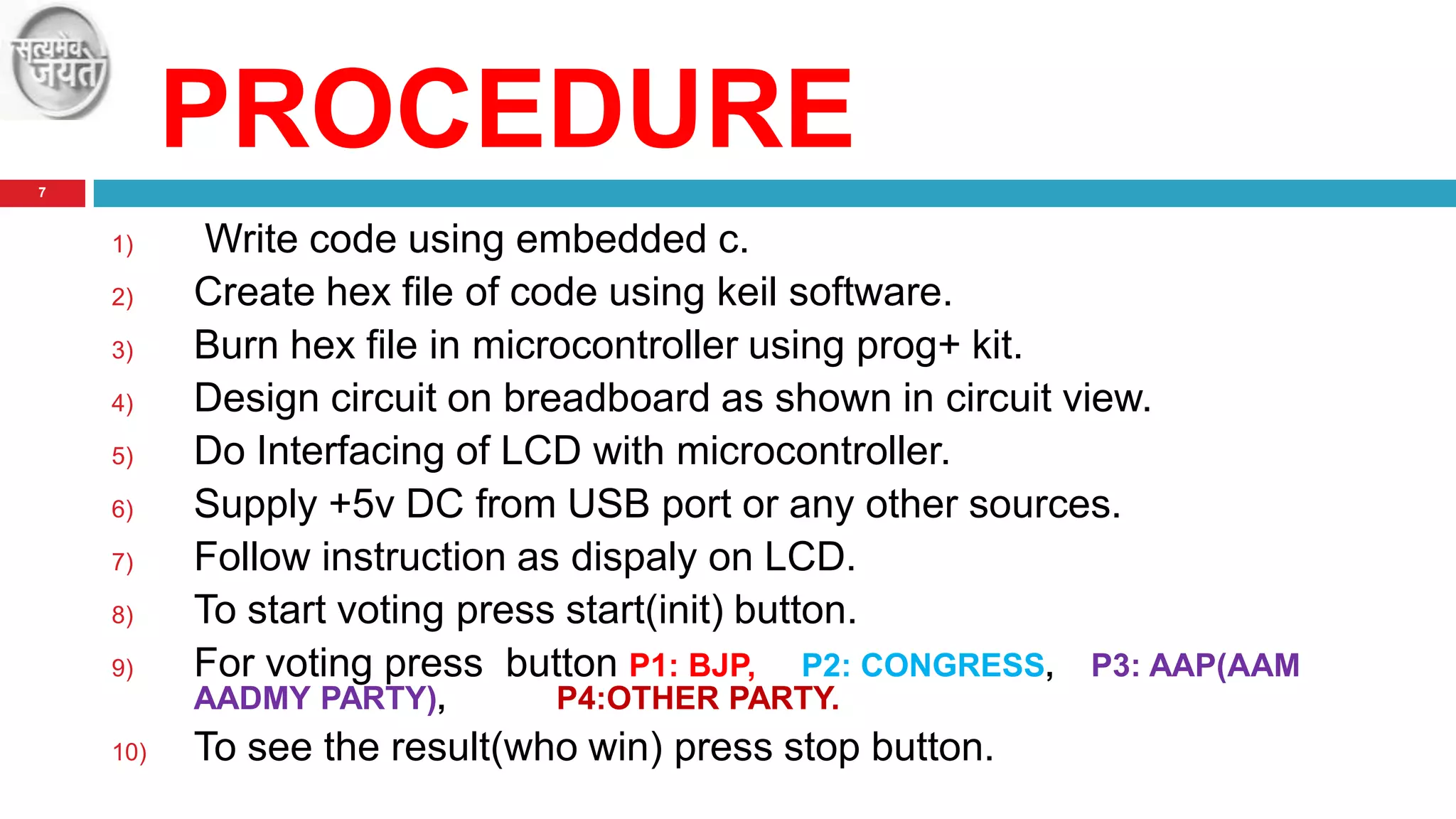 सत्यमेव जयते

PROCEDURE

7

1) Write code using embedded c.
2) Create hex file of code using keil software.
3) Burn hex file in microcontroller using prog+ kit.
4) Design circuit on breadboard as shown in circuit view.
5) Do Interfacing of LCD with microcontroller.
6) Supply +5v DC from USB port or any other sources.
7) Follow instruction as dispaly on LCD.
8) To start voting press start(init) button.
9) For voting press button P1: BJP, P2: CONGRESS, P3: AAP(AAM AADMY PARTY), P4:OTHER PARTY.
10) To see the result(who win) press stop button.